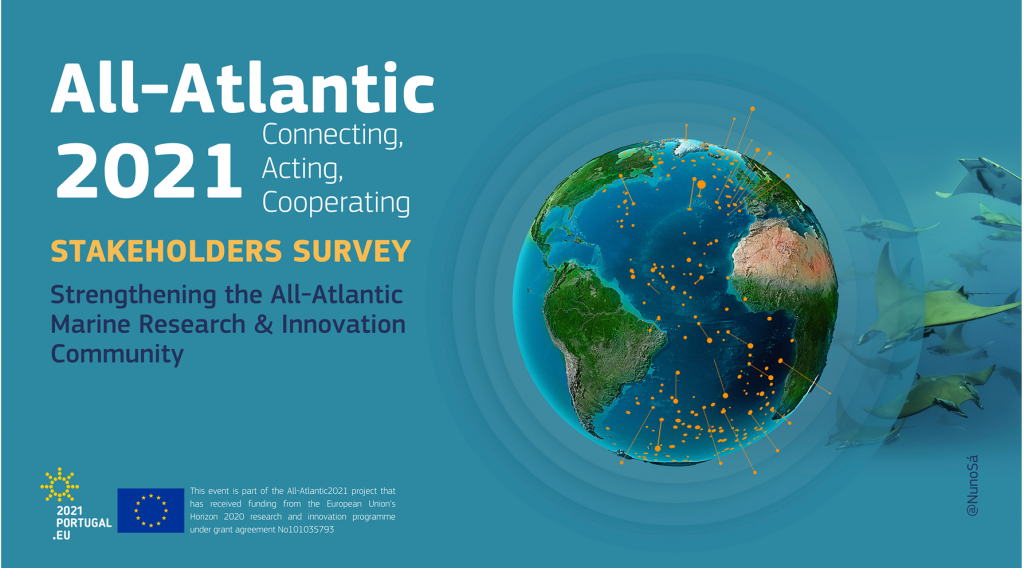 All-Atlantic
2021 Connecting, Acting, Cooperating

STAKEHOLDERS SURVEY

Strengthening the All-Atlantic Marine Research & Innovation Community

2021 PORTUGAL .EU

This event is part of the All-Atlantic2021 project that has received funding from the European Union's Horizon 2020 research and innovation programme under grant agreement No101035793

@NunoSá